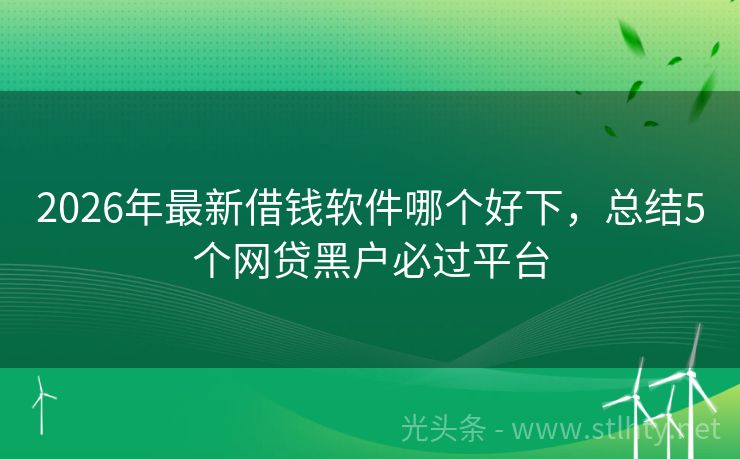 2026年最新借钱软件哪个好下，总结5个网贷黑户必过平台

光头条 - www.stlhty.net